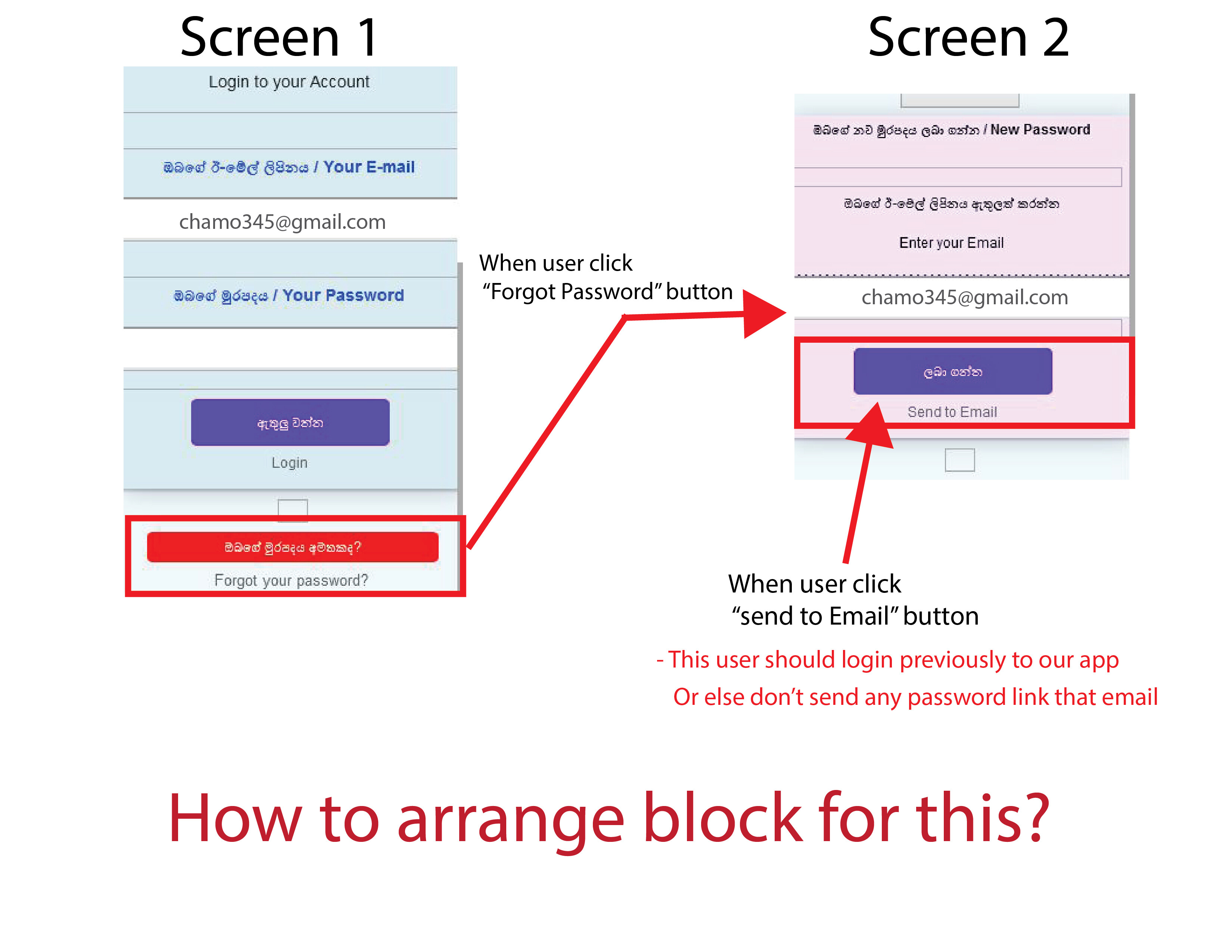 Screen 1

Login to your Account

ඔබගේ ඊ-මේල් ලිපිනය / Your E-mail

chamo345@gmail.com

ඔබගේ මුරපදය / Your Password

ඇතුලු වන්න

Login

ඔබගේ මුරපදය අමතකද?

Forgot your password?

When user click "Forgot Password" button

Screen 2

ඔබගේ නව මුරපදය ලබා ගන්න / New Password

ඔබගේ ඊ-මේල් ලිපිනය ඇතුලත් කරන්න

Enter your Email

chamo345@gmail.com

ලබා ගන්න

Send to Email

When user click "send to Email" button

- This user should login previously to our app Or else don't send any password link that email

How to arrange block for this?